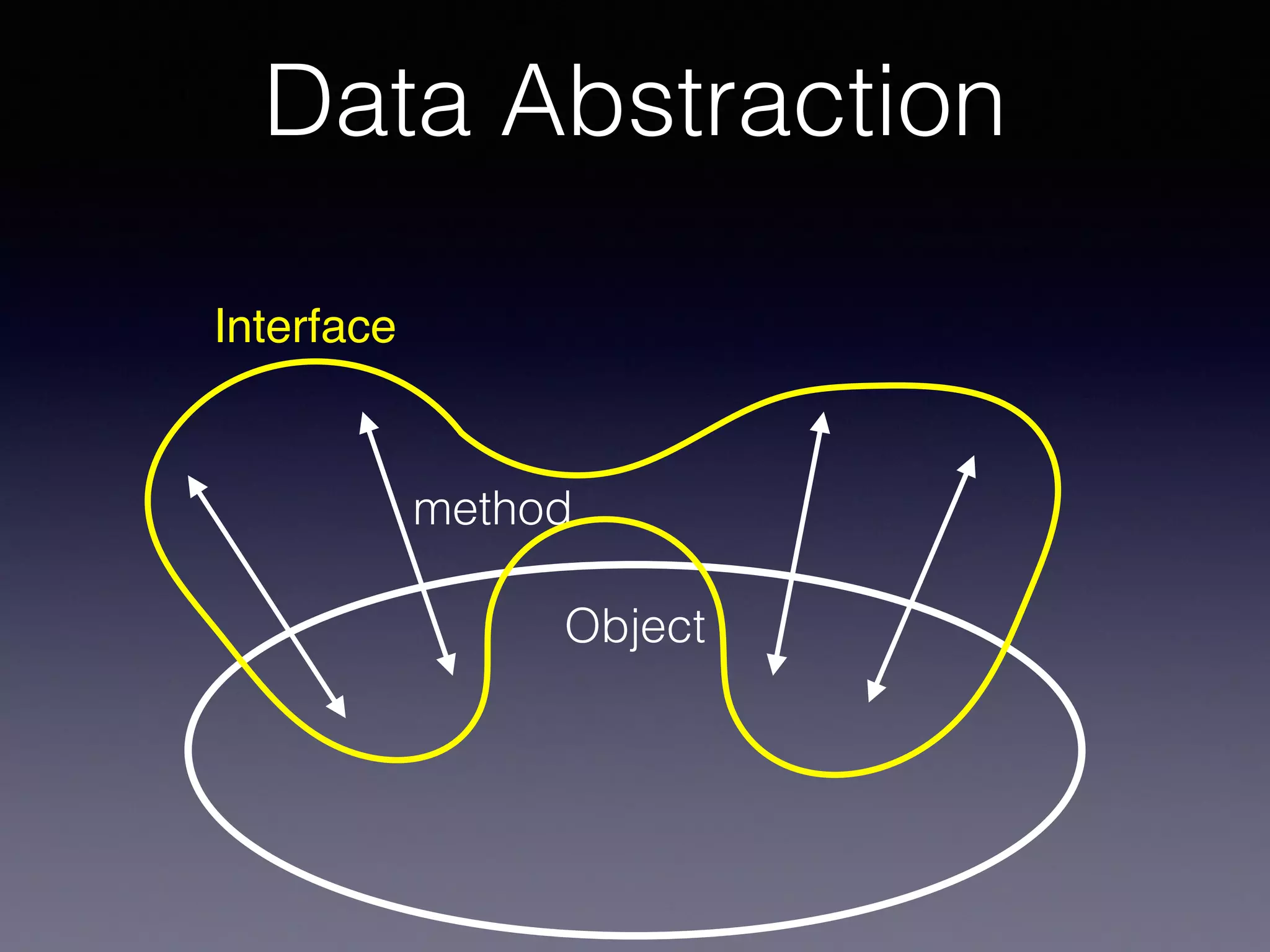 Data Abstraction

Interface

method

Object